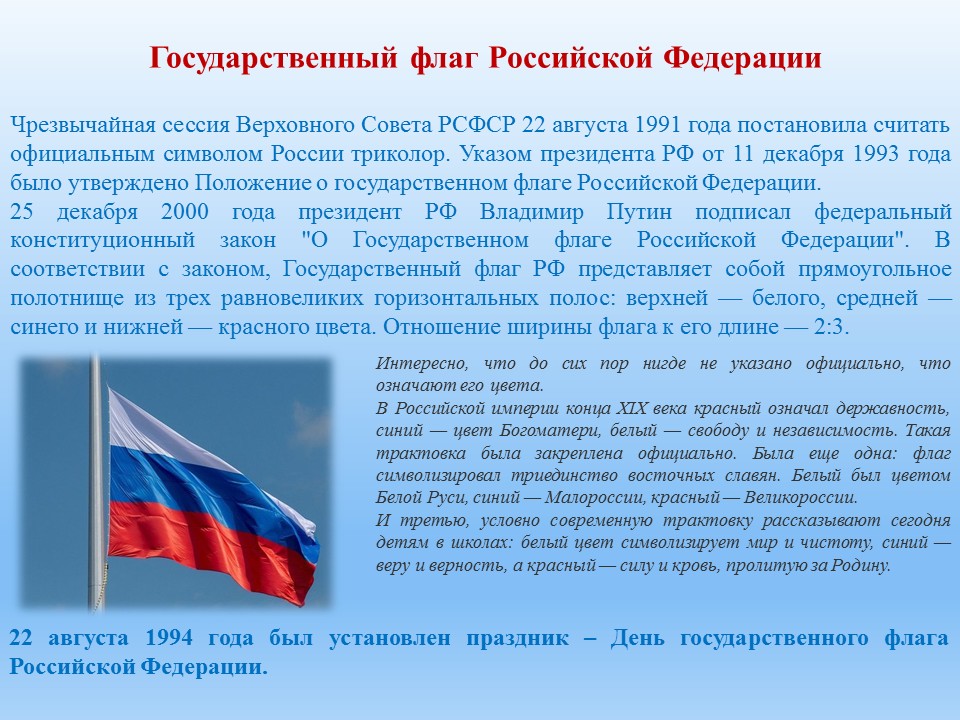 Государственный флаг Российской Федерации

Чрезвычайная сессия Верховного Совета РСФСР 22 августа 1991 года постановила считать официальным символом России триколор. Указом президента РФ от 11 декабря 1993 года было утверждено Положение о государственном флаге Российской Федерации.
25 декабря 2000 года президент РФ Владимир Путин подписал федеральный конституционный закон "О Государственном флаге Российской Федерации". В соответствии с законом, Государственный флаг РФ представляет собой прямоугольное полотнище из трех равновеликих горизонтальных полос: верхней — белого, средней — синего и нижней — красного цвета. Отношение ширины флага к его длине — 2:3.

Интересно, что до сих пор нигде не указано официально, что означают его цвета.
В Российской империи конца XIX века красный означал державность, синий — цвет Богоматери, белый — свободу и независимость. Такая трактовка была закреплена официально. Была еще одна: флаг символизировал триединство восточных славян. Белый был цветом Белой Руси, синий — Малороссии, красный — Великороссии.
И третью, условно современную трактовку рассказывают сегодня детям в школах: белый цвет символизирует мир и чистоту, синий — веру и верность, а красный — силу и кровь, пролитую за Родину.

22 августа 1994 года был установлен праздник – День государственного флага Российской Федерации.